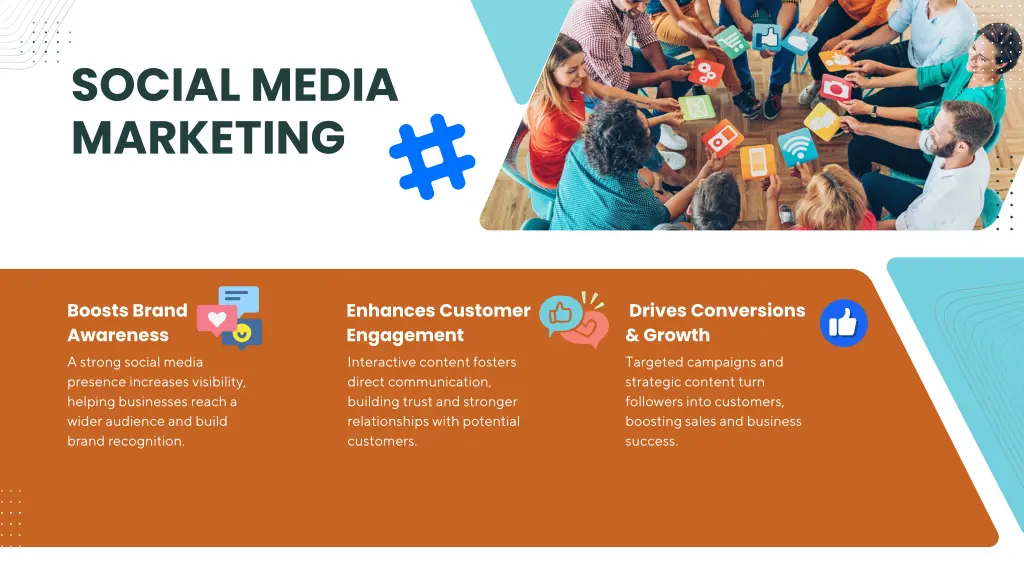 SOCIAL MEDIA MARKETING

Boosts Brand Awareness

A strong social media presence increases visibility, helping businesses reach a wider audience and build brand recognition.

Enhances Customer Engagement

Interactive content fosters direct communication, building trust and stronger relationships with potential customers.

Drives Conversions & Growth

Targeted campaigns and strategic content turn followers into customers, boosting sales and business success.